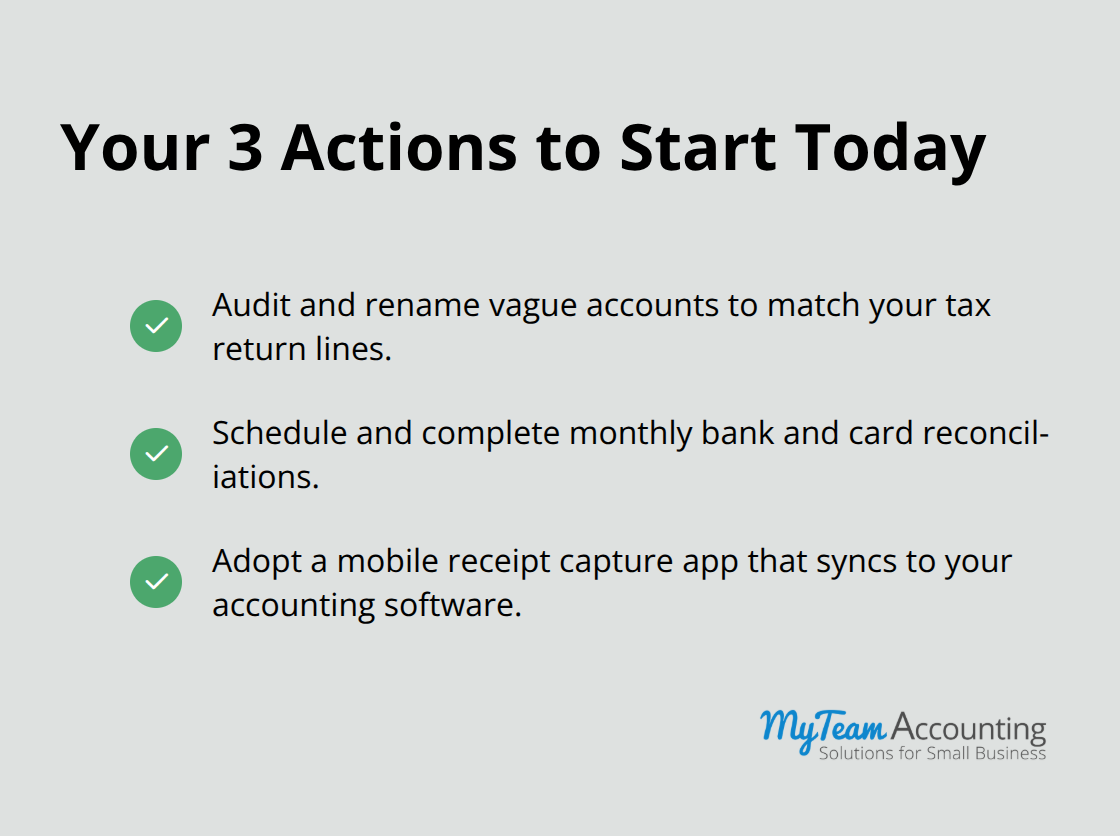 Your 3 Actions to Start Today

Audit and rename vague accounts to match your tax return lines.

Schedule and complete monthly bank and card reconciliations.

Adopt a mobile receipt capture app that syncs to your accounting software.

MyTeam Accounting
Solutions for Small Business